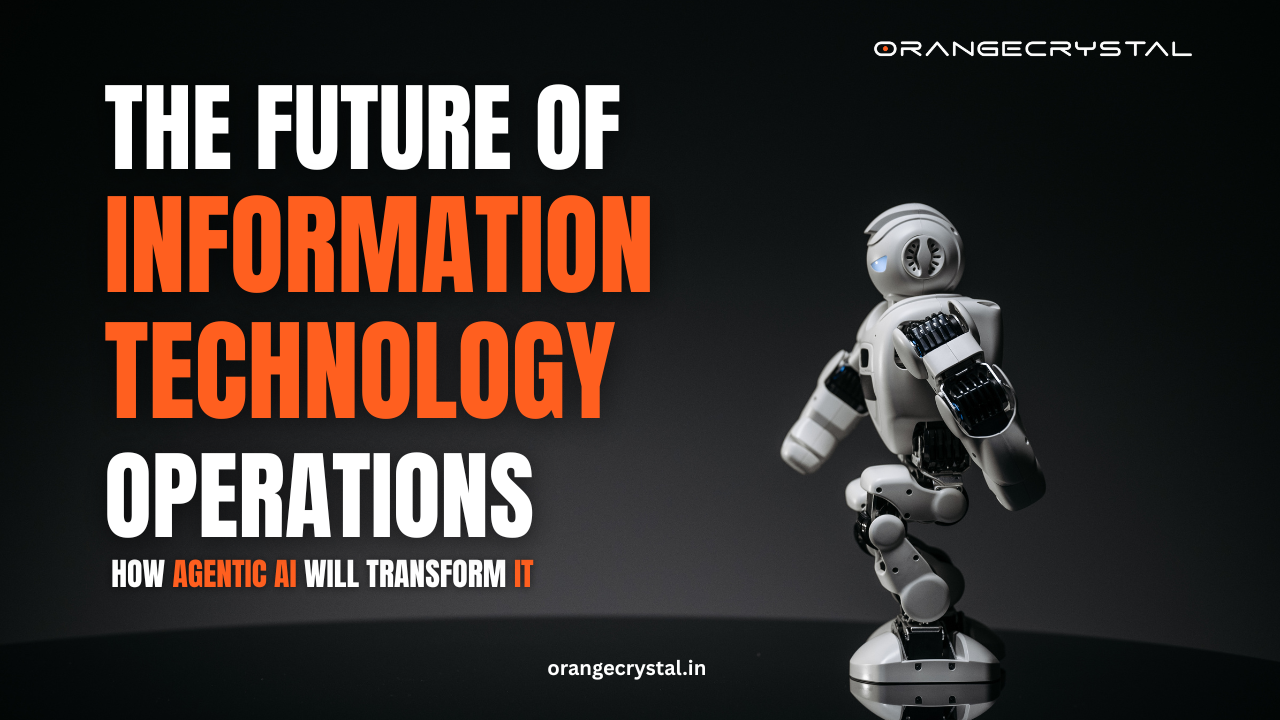 ORANGECRYSTAL

THE FUTURE OF INFORMATION TECHNOLOGY OPERATIONS

HOW AGENTIC AI WILL TRANSFORM IT

orangecrystal.in